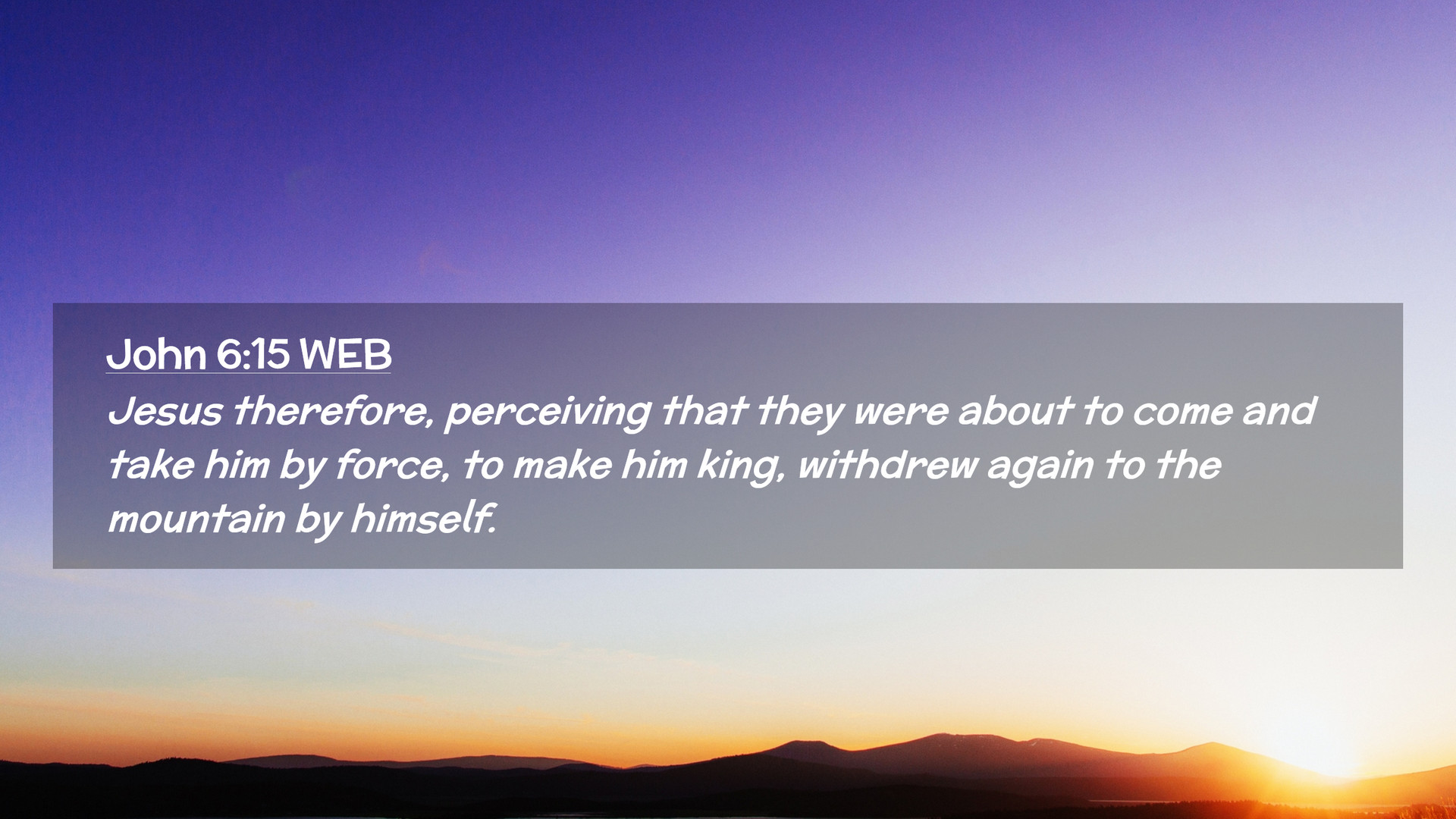 John 6:15 WEB

Jesus therefore, perceiving that they were about to come and take him by force, to make him king, withdrew again to the mountain by himself.